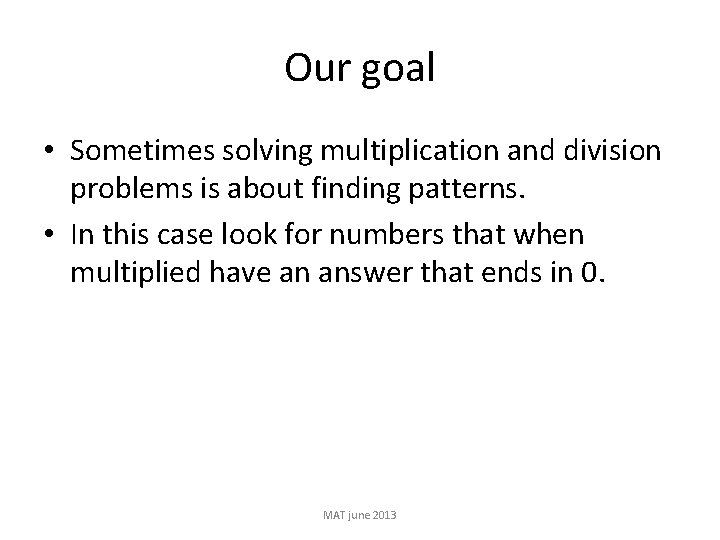 Our goal

• Sometimes solving multiplication and division problems is about finding patterns.

• In this case look for numbers that when multiplied have an answer that ends in 0.

MAT june 2013